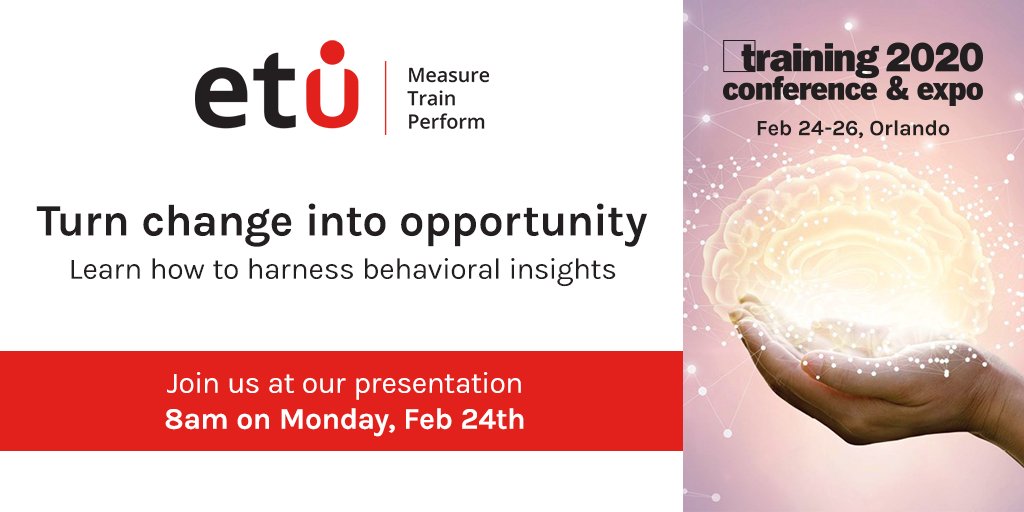 etu
Measure
Train
Perform

Turn change into opportunity
Learn how to harness behavioral insights

Join us at our presentation
8am on Monday, Feb 24th

training 2020
conference & expo
Feb 24-26, Orlando